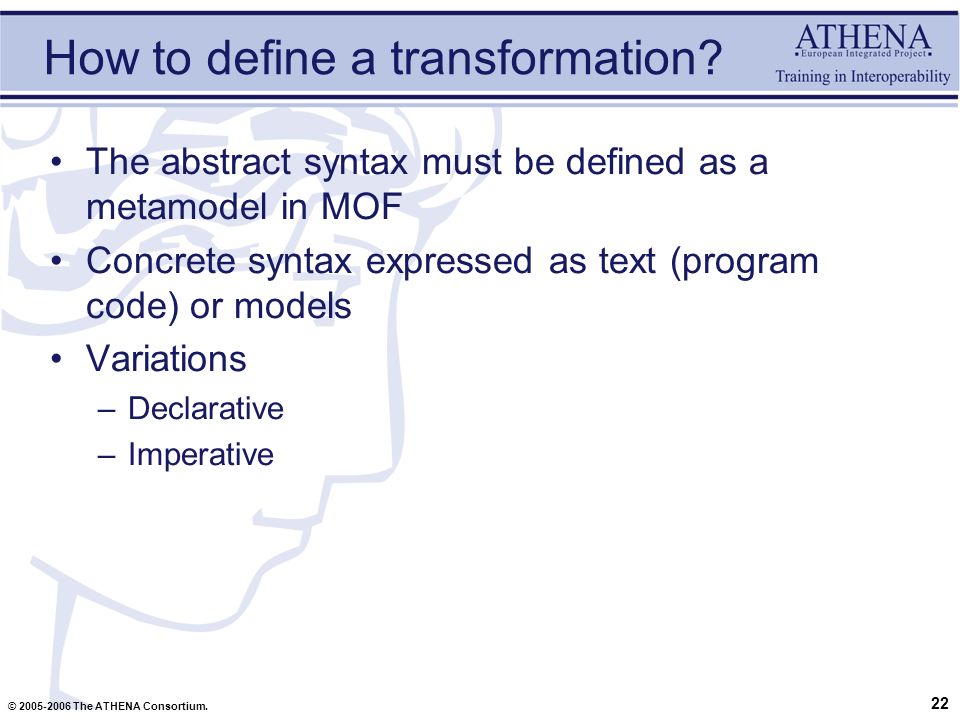 How to define a transformation?

ATHENA
• European Integrated Project •
Training in Interoperability

• The abstract syntax must be defined as a metamodel in MOF
• Concrete syntax expressed as text (program code) or models
• Variations
– Declarative
– Imperative

© 2005-2006 The ATHENA Consortium.

22